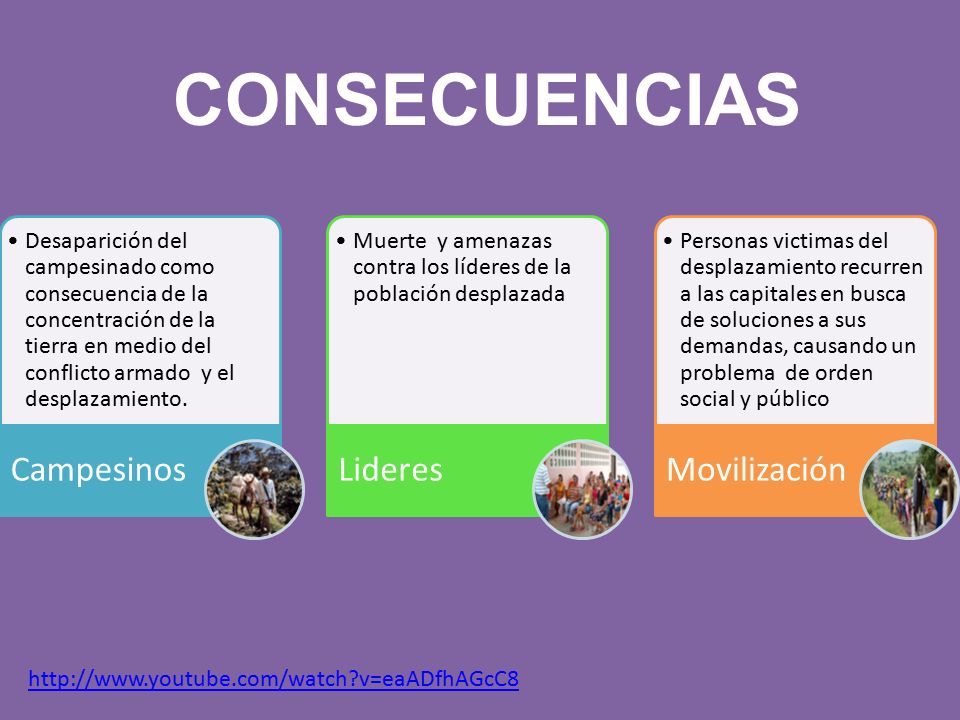 CONSECUENCIAS

• Desaparición del campesinado como consecuencia de la concentración de la tierra en medio del conflicto armado y el desplazamiento.

Campesinos

• Muerte y amenazas contra los líderes de la población desplazada

Lideres

• Personas victimas del desplazamiento recurren a las capitales en busca de soluciones a sus demandas, causando un problema de orden social y público

Movilización

http://www.youtube.com/watch?v=eaADfhAGcC8